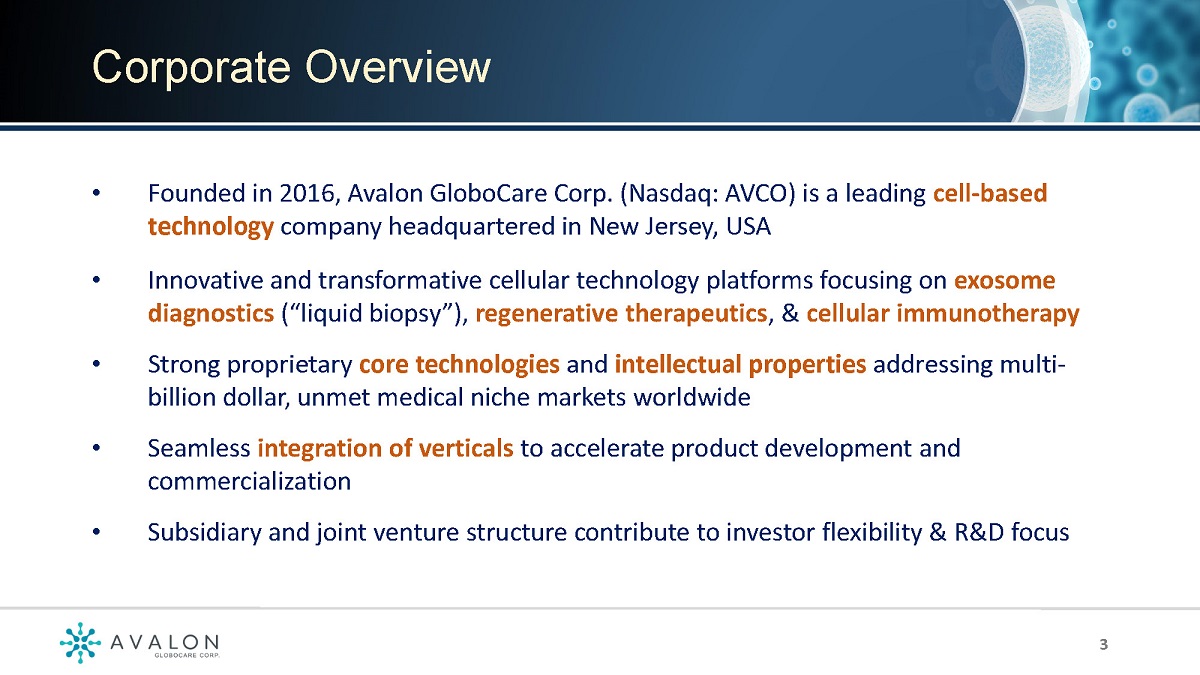 Corporate Overview

• Founded in 2016, Avalon GloboCare Corp. (Nasdaq: AVCO) is a leading cell-based technology company headquartered in New Jersey, USA

• Innovative and transformative cellular technology platforms focusing on exosome diagnostics (“liquid biopsy”), regenerative therapeutics, & cellular immunotherapy

• Strong proprietary core technologies and intellectual properties addressing multi-billion dollar, unmet medical niche markets worldwide

• Seamless integration of verticals to accelerate product development and commercialization

• Subsidiary and joint venture structure contribute to investor flexibility & R&D focus

AVALON
GLOBOCARE CORP.

3